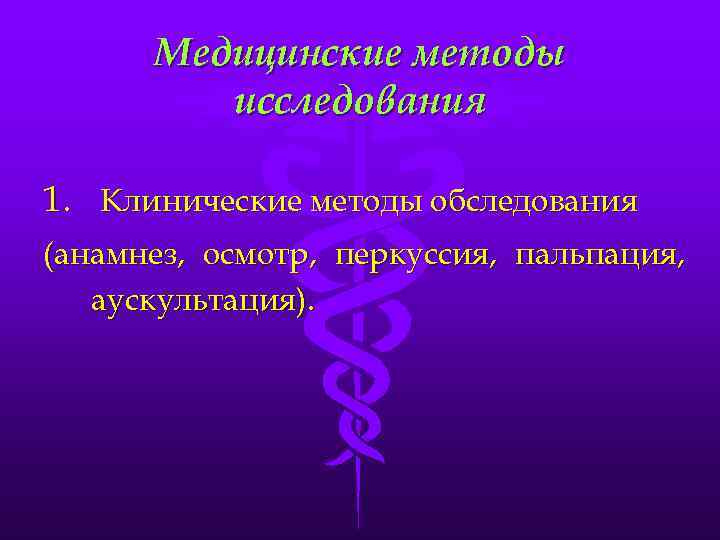 Медицинские методы исследования

1. Клинические методы обследования (анамнез, осмотр, перкуссия, пальпация, аускультация).